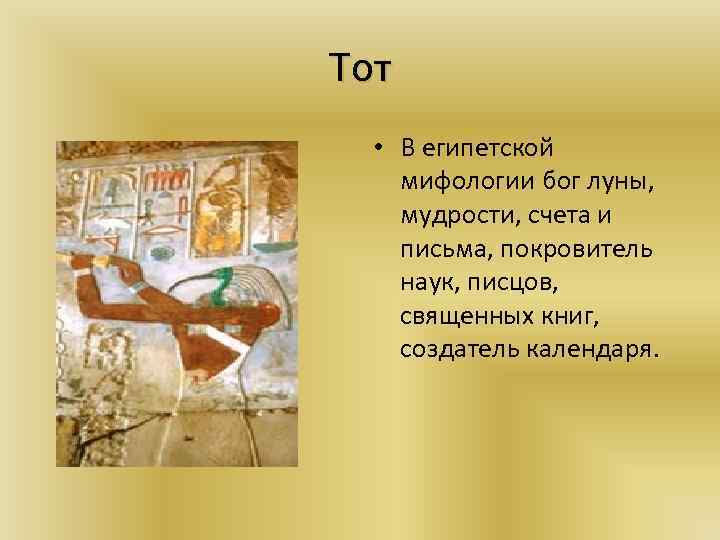 Тот

• В египетской мифологии бог луны, мудрости, счета и письма, покровитель наук, писцов, священных книг, создатель календаря.